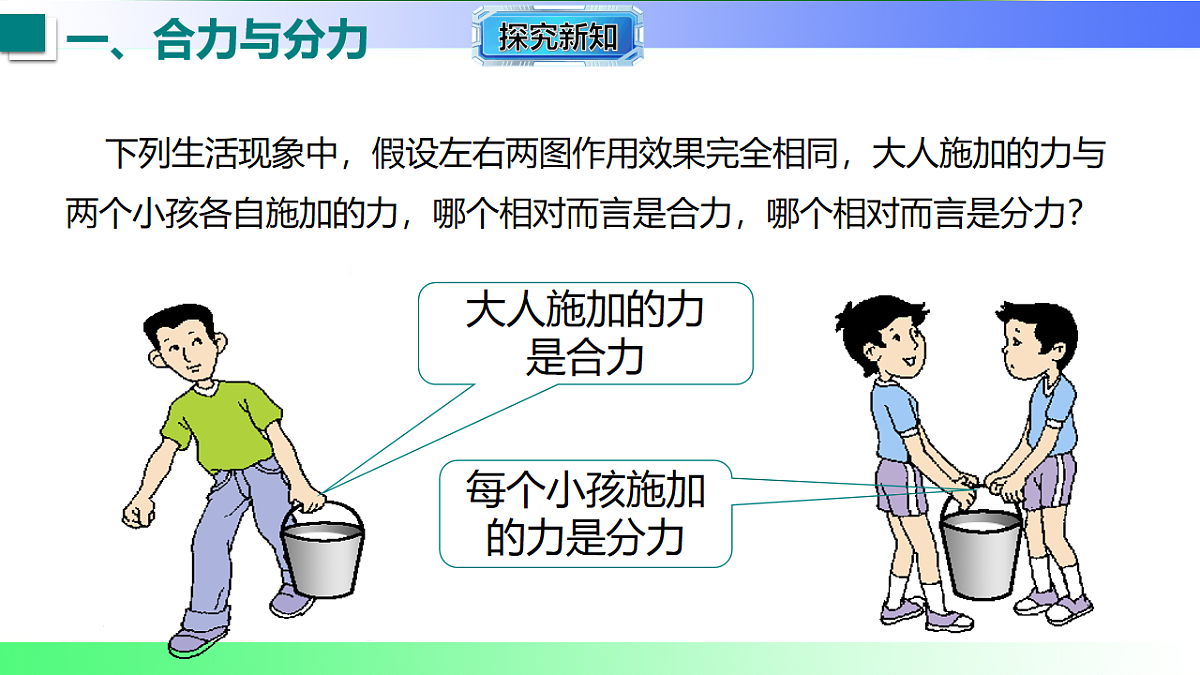 一、合力与分力

探究新知

下列生活现象中，假设左右两图作用效果完全相同，大人施加的力与两个小孩各自施加的力，哪个相对而言是合力，哪个相对而言是分力？

大人施加的力是合力

每个小孩施加的力是分力